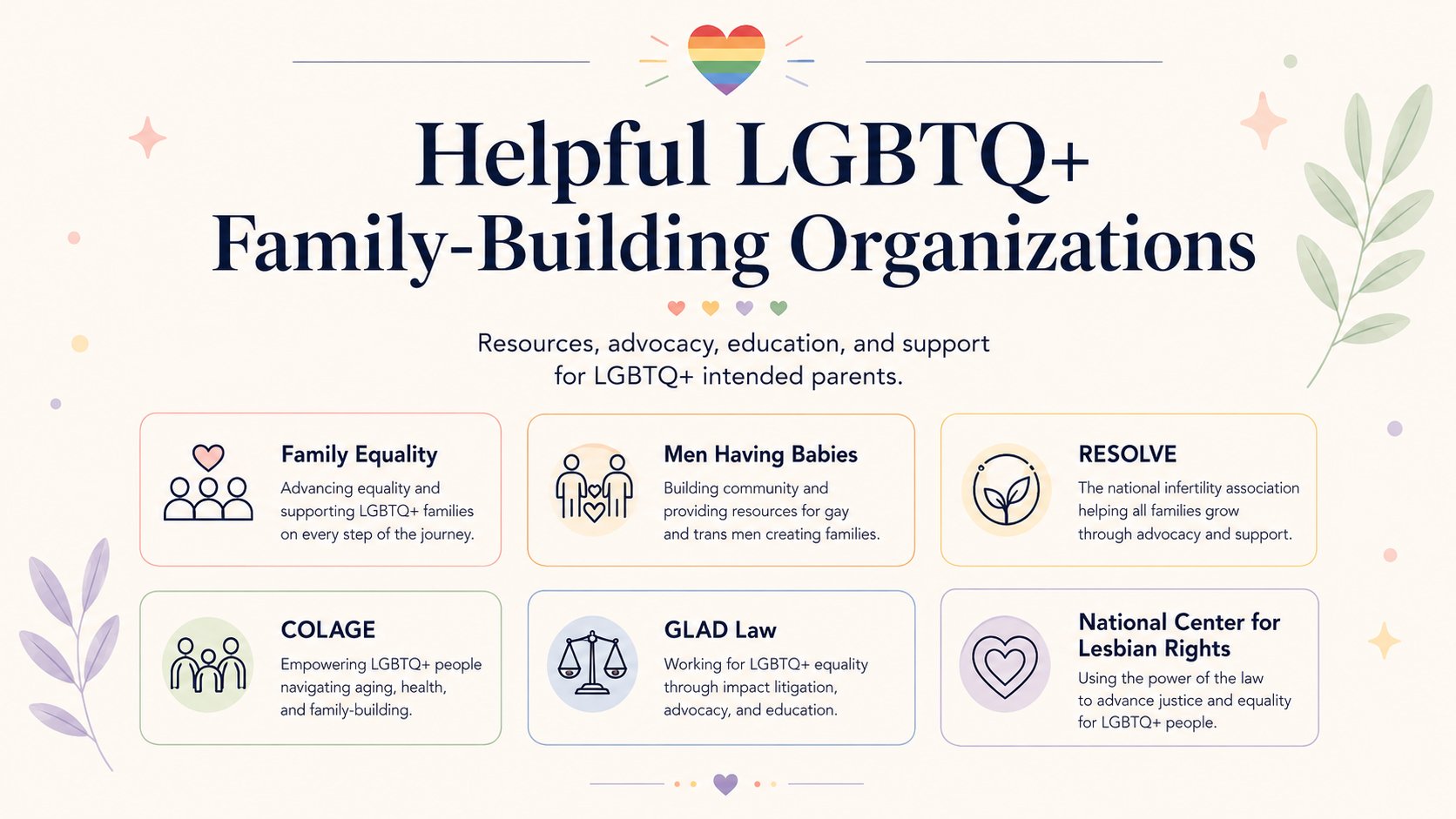 Helpful LGBTQ+ Family-Building Organizations

Resources, advocacy, education, and support for LGBTQ+ intended parents.

Family Equality
Advancing equality and supporting LGBTQ+ families on every step of the journey.

Men Having Babies
Building community and providing resources for gay and trans men creating families.

RESOLVE
The national infertility association helping all families grow through advocacy and support.

COLAGE
Empowering LGBTQ+ people navigating aging, health, and family-building.

GLAD Law
Working for LGBTQ+ equality through impact litigation, advocacy, and education.

National Center for Lesbian Rights
Using the power of the law to advance justice and equality for LGBTQ+ people.